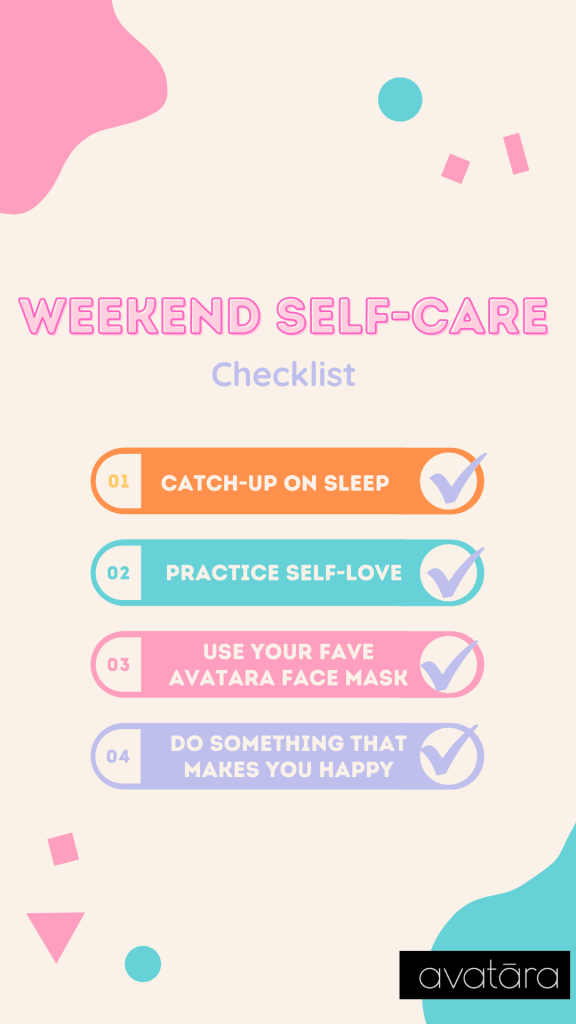 WEEKEND SELF-CARE

Checklist

01 CATCH-UP ON SLEEP

02 PRACTICE SELF-LOVE

03 USE YOUR FAVE AVATARA FACE MASK

04 DO SOMETHING THAT MAKES YOU HAPPY

avatāra